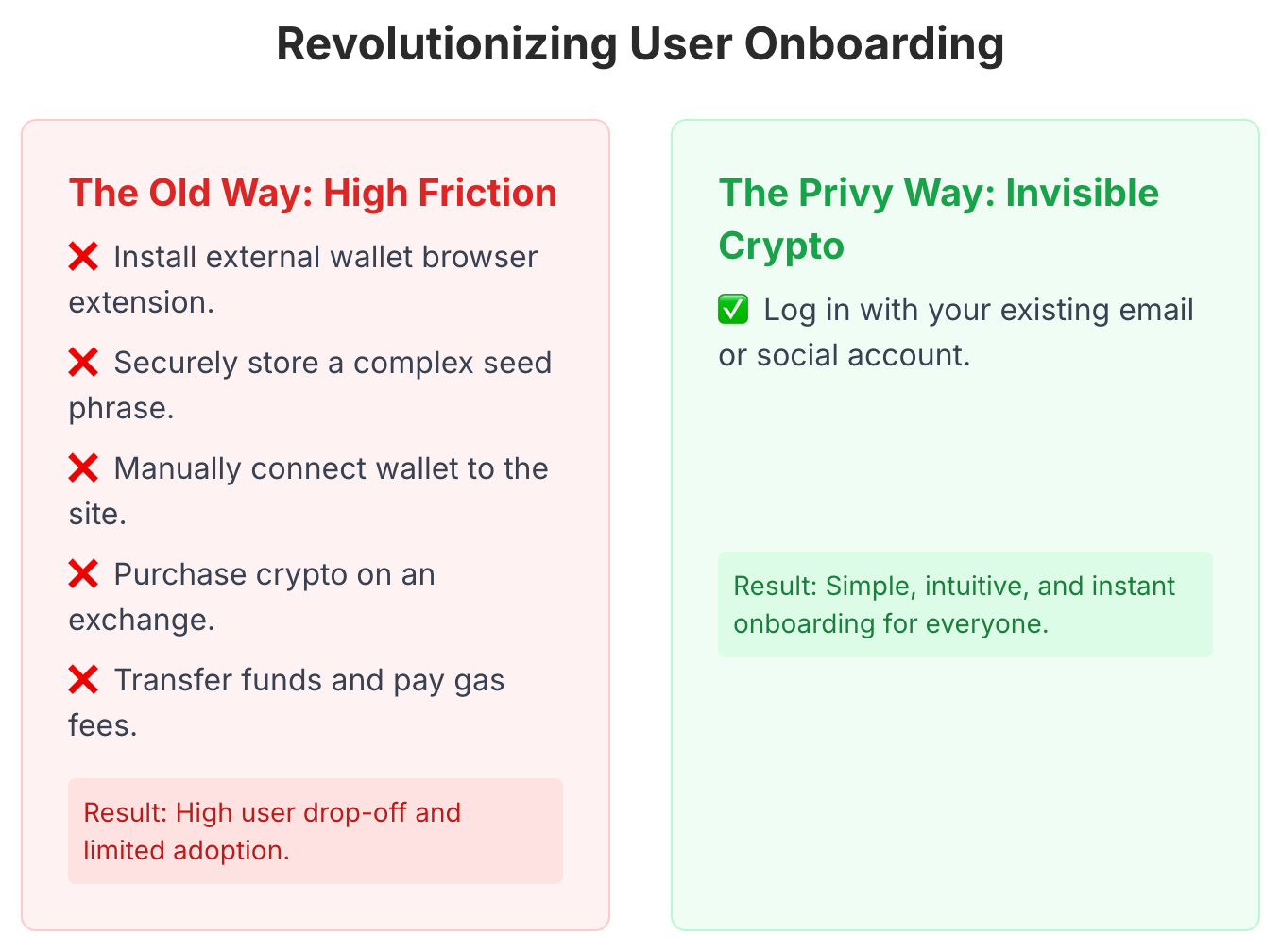 Revolutionizing User Onboarding

The Old Way: High Friction

❌ Install external wallet browser extension.

❌ Securely store a complex seed phrase.

❌ Manually connect wallet to the site.

❌ Purchase crypto on an exchange.

❌ Transfer funds and pay gas fees.

Result: High user drop-off and limited adoption.

The Privy Way: Invisible Crypto

✅ Log in with your existing email or social account.

Result: Simple, intuitive, and instant onboarding for everyone.